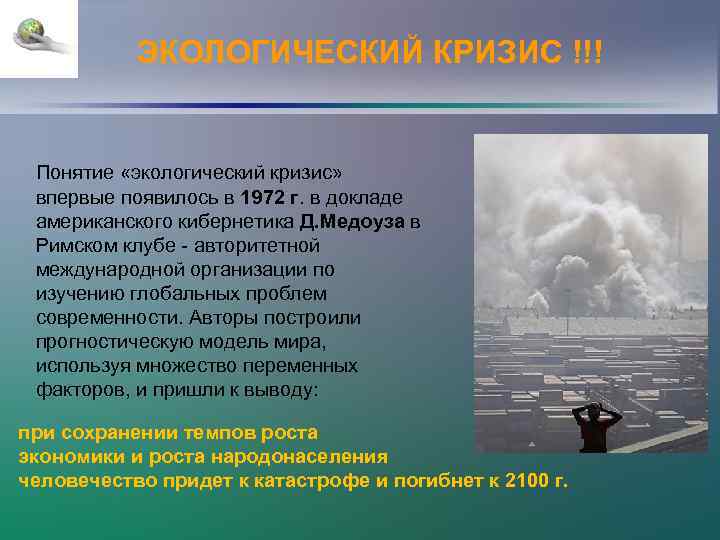 ЭКОЛОГИЧЕСКИЙ КРИЗИС !!!

Понятие «экологический кризис» впервые появилось в 1972 г. в докладе американского кибернетика Д.Медоуза в Римском клубе - авторитетной международной организации по изучению глобальных проблем современности. Авторы построили прогностическую модель мира, используя множество переменных факторов, и пришли к выводу:

при сохранении темпов роста экономики и роста народонаселения человечество придет к катастрофе и погибнет к 2100 г.